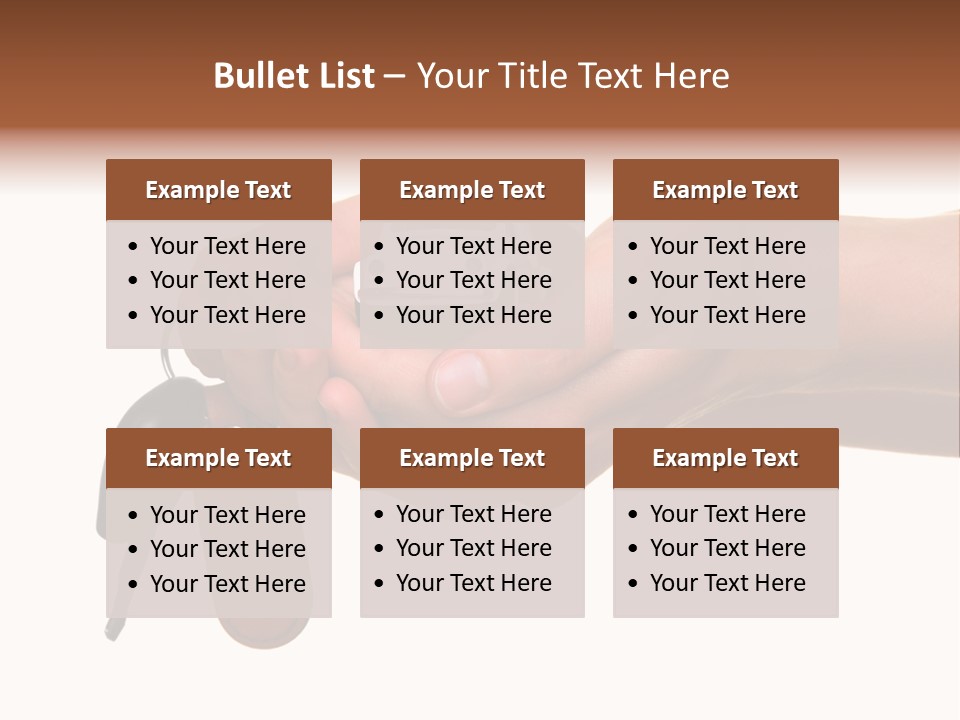 Bullet List – Your Title Text Here

Example Text
• Your Text Here
• Your Text Here
• Your Text Here

Example Text
• Your Text Here
• Your Text Here
• Your Text Here

Example Text
• Your Text Here
• Your Text Here
• Your Text Here

Example Text
• Your Text Here
• Your Text Here
• Your Text Here

Example Text
• Your Text Here
• Your Text Here
• Your Text Here

Example Text
• Your Text Here
• Your Text Here
• Your Text Here